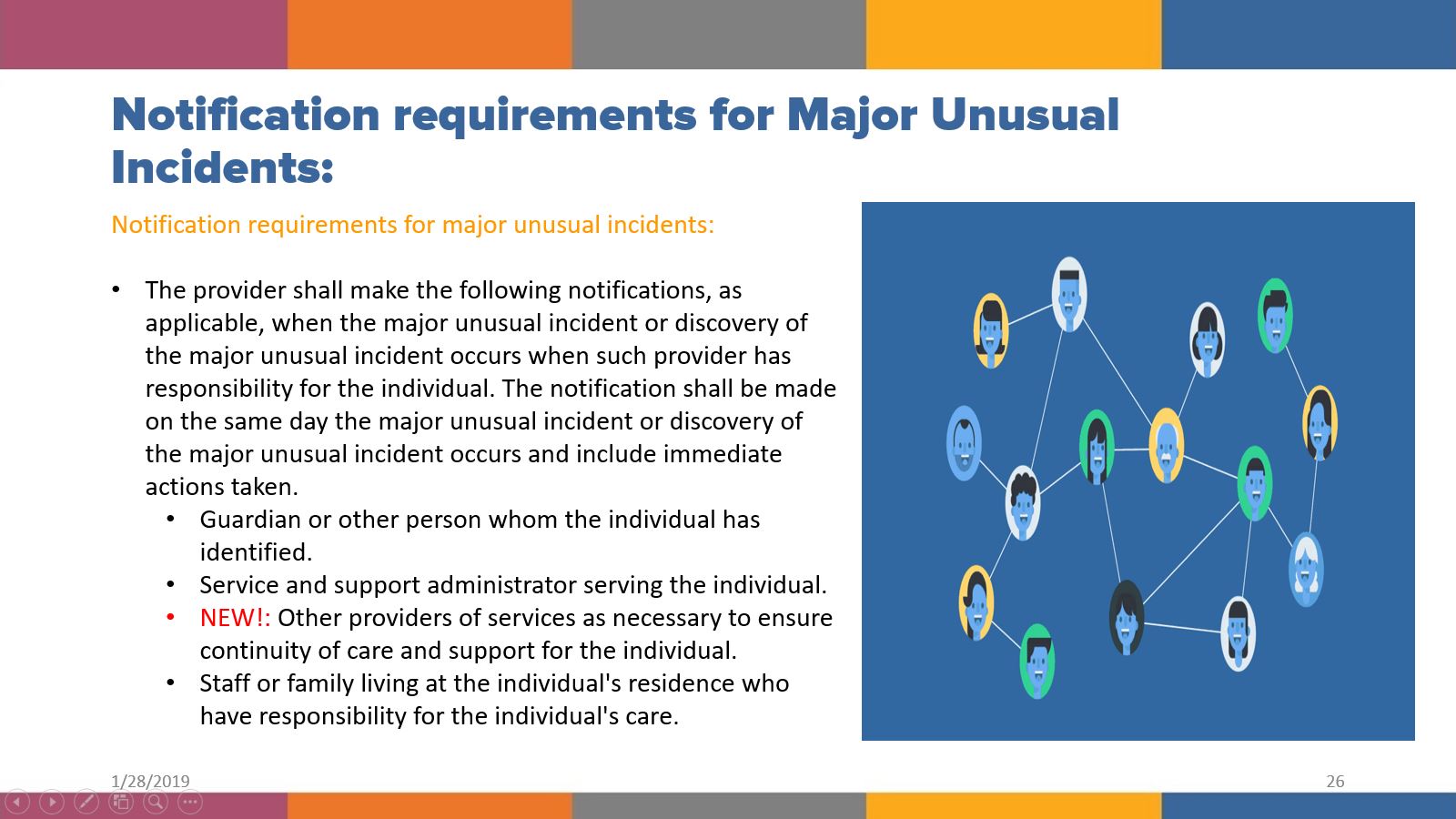 Notification requirements for Major Unusual Incidents:

Notification requirements for major unusual incidents:

• The provider shall make the following notifications, as applicable, when the major unusual incident or discovery of the major unusual incident occurs when such provider has responsibility for the individual. The notification shall be made on the same day the major unusual incident or discovery of the major unusual incident occurs and include immediate actions taken.
• Guardian or other person whom the individual has identified.
• Service and support administrator serving the individual.
• NEW!: Other providers of services as necessary to ensure continuity of care and support for the individual.
• Staff or family living at the individual's residence who have responsibility for the individual's care.

1/28/2019

26